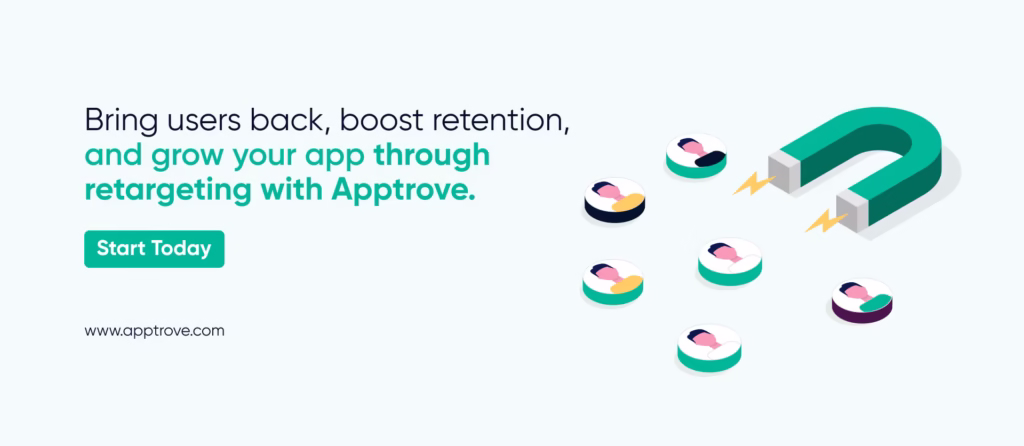 Bring users back, boost retention, and grow your app through retargeting with Apptrove.

Start Today

www.apptrove.com